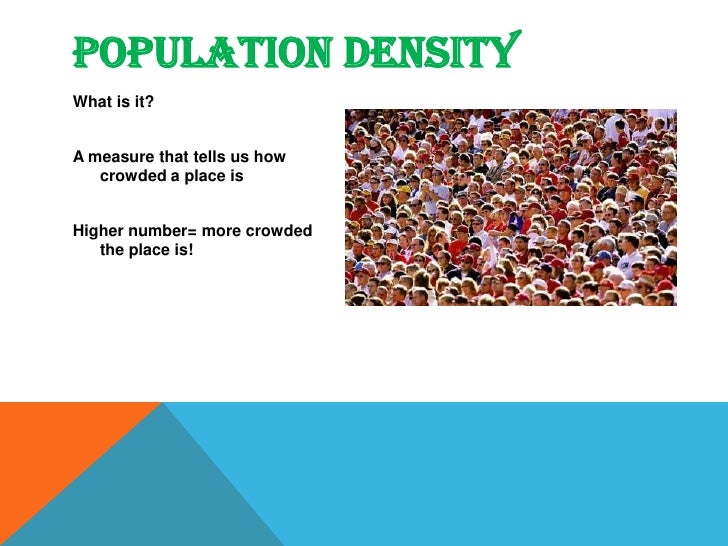 POPULATION DENSITY

What is it?

A measure that tells us how crowded a place is

Higher number= more crowded the place is!